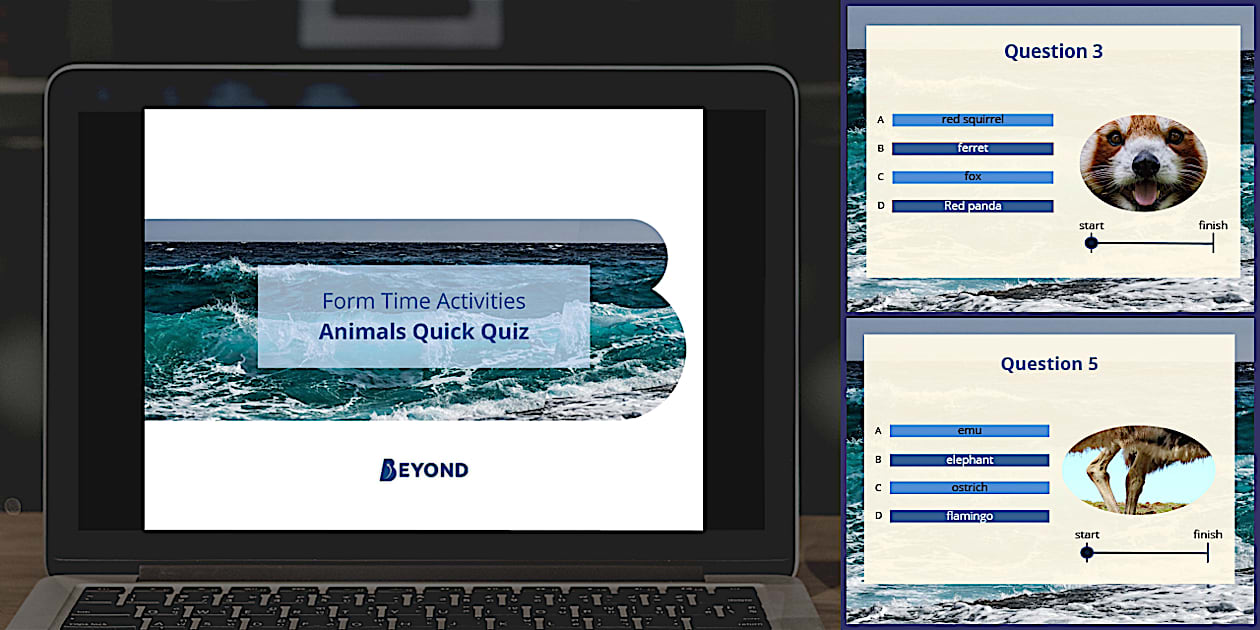 Form Time Activities
Animals Quick Quiz

BEYOND

Question 3

A red squirrel
B ferret
C fox
D Red panda

start finish

Question 5

A emu
B elephant
C ostrich
D flamingo

start finish